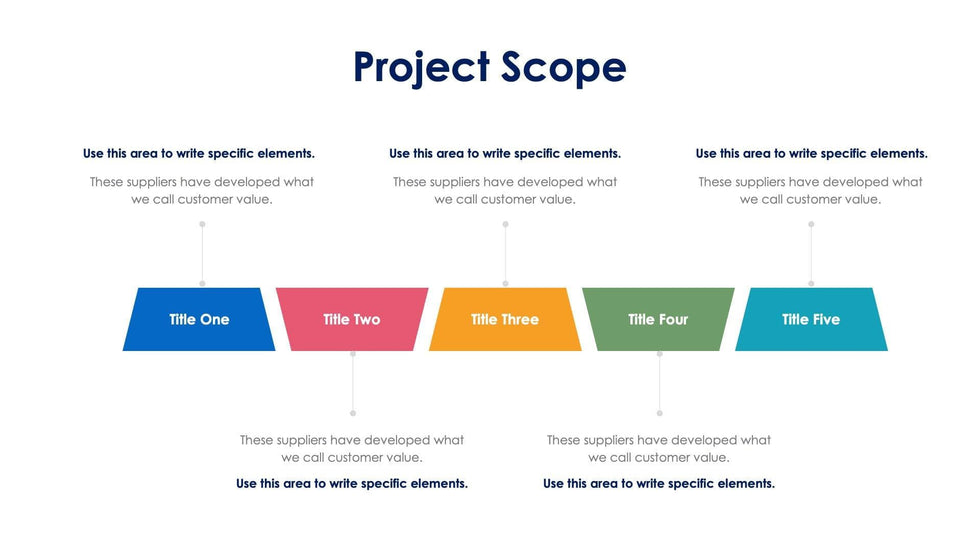 Project Scope

Use this area to write specific elements.

These suppliers have developed what we call customer value.

Use this area to write specific elements.

These suppliers have developed what we call customer value.

Use this area to write specific elements.

These suppliers have developed what we call customer value.

Title One

Title Two

Title Three

Title Four

Title Five

These suppliers have developed what we call customer value.

Use this area to write specific elements.

These suppliers have developed what we call customer value.

Use this area to write specific elements.